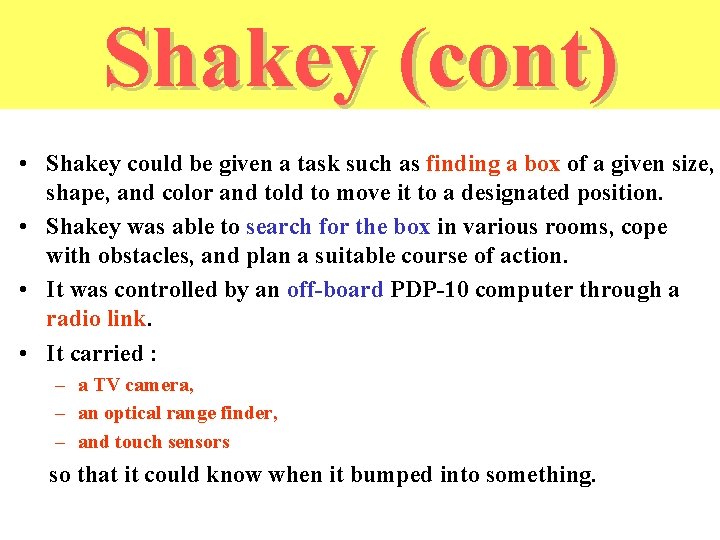 Shakey (cont)

• Shakey could be given a task such as finding a box of a given size, shape, and color and told to move it to a designated position.

• Shakey was able to search for the box in various rooms, cope with obstacles, and plan a suitable course of action.

• It was controlled by an off-board PDP-10 computer through a radio link.

• It carried :

– a TV camera,

– an optical range finder,

– and touch sensors

so that it could know when it bumped into something.